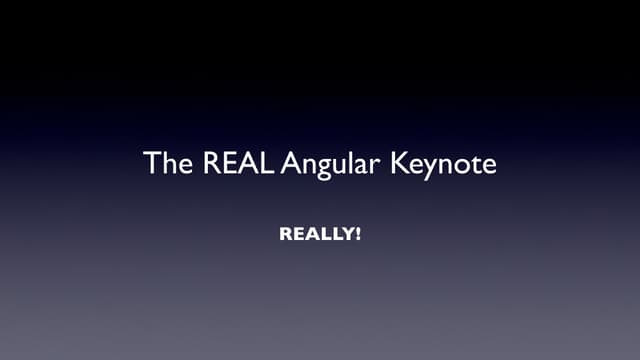 The REAL Angular Keynote

REALLY!